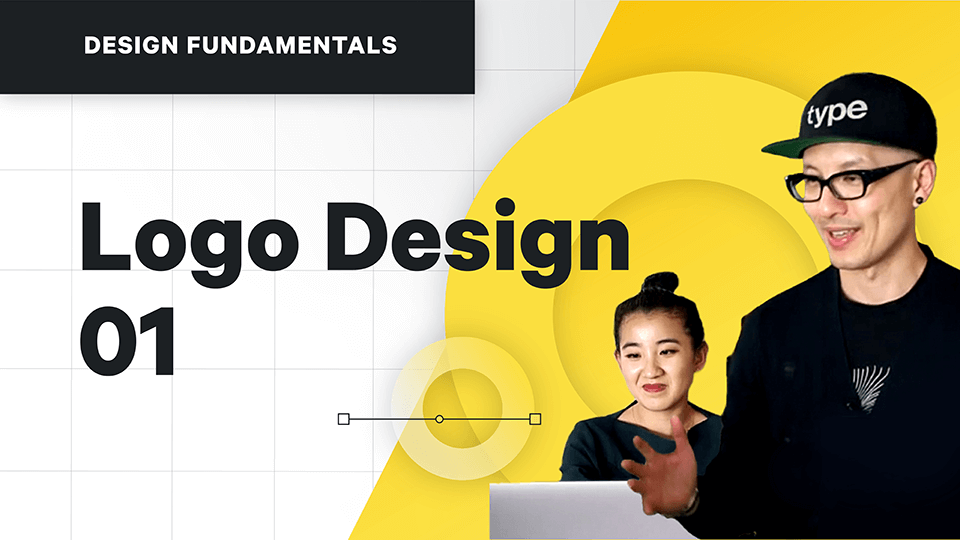 DESIGN FUNDAMENTALS

Logo Design 01

type